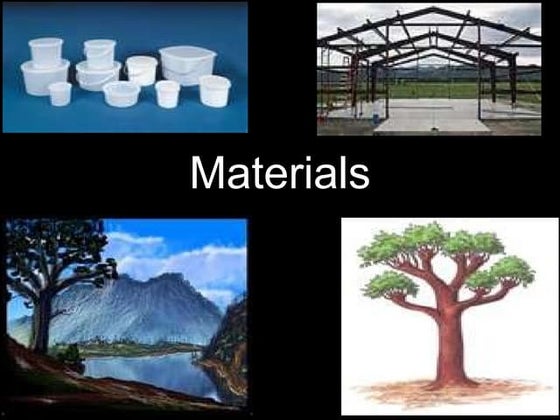 Materials